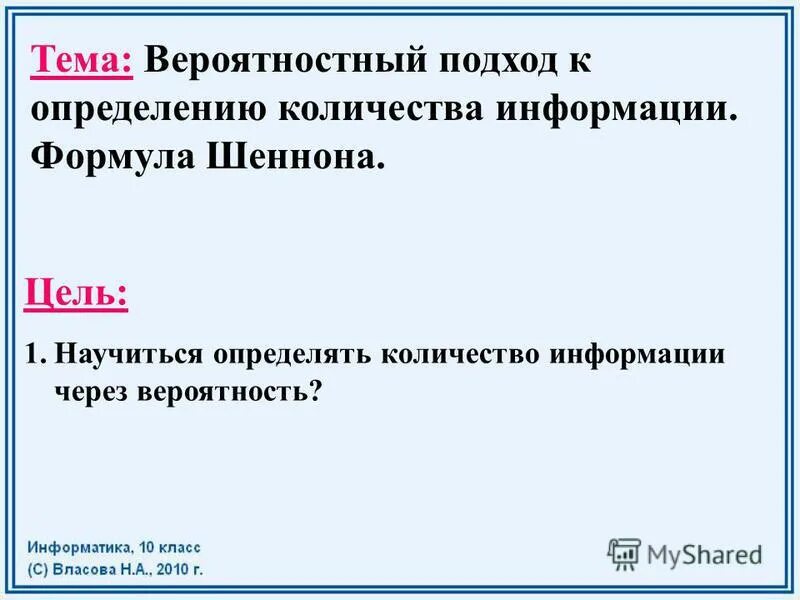 Тема: Вероятностный подход к определению количества информации. Формула Шеннона.

Цель:

1. Научиться определять количество информации через вероятность?

Информатика, 10 класс
(С) Власова Н.А., 2010 г.

MyShared